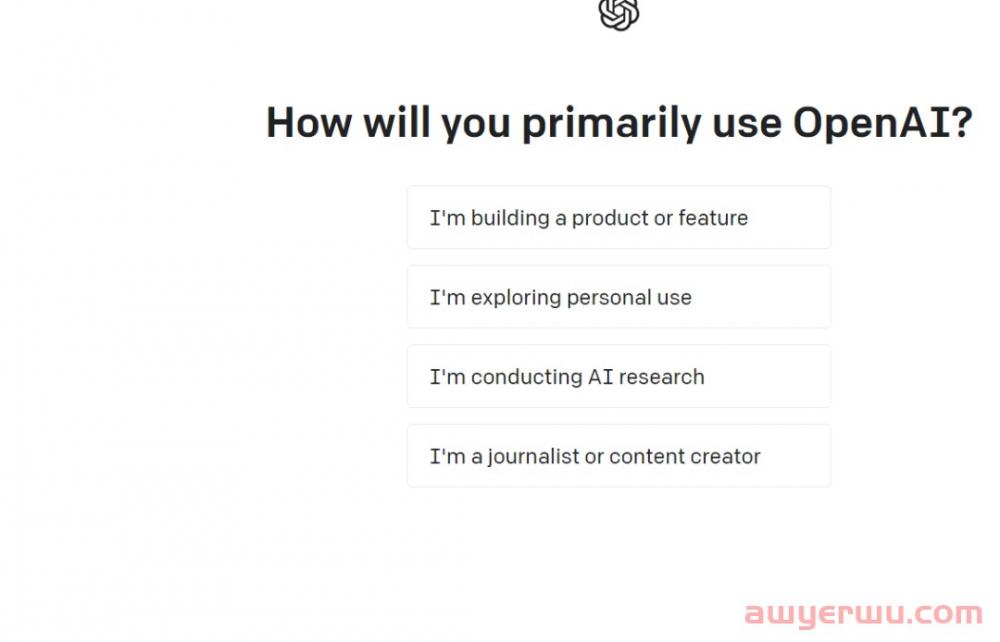 How will you primarily use OpenAI?

I'm building a product or feature

I'm exploring personal use

I'm conducting AI research

I'm a journalist or content creator

awyerwu.com